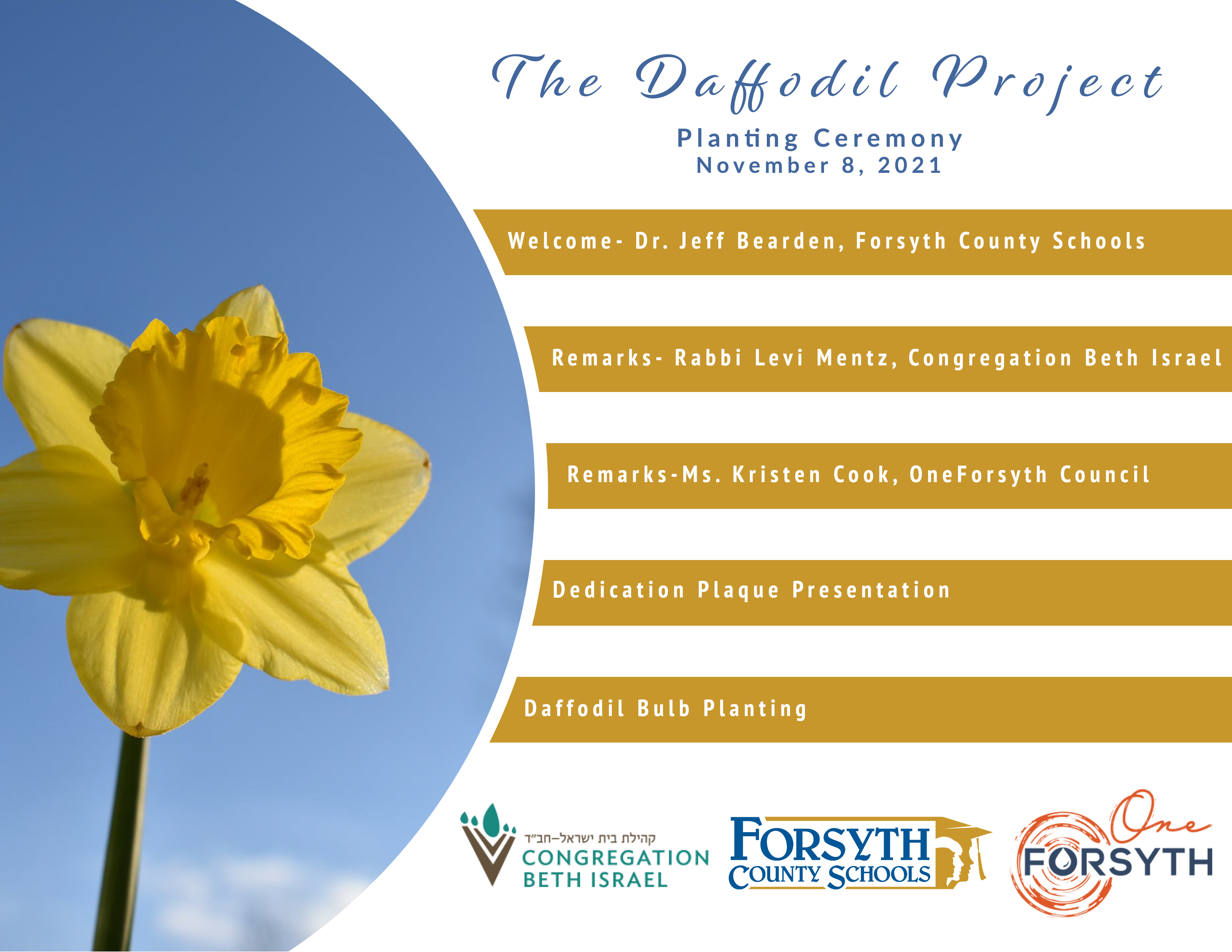 The Daffodil Project

Planting Ceremony
November 8, 2021

Welcome- Dr. Jeff Bearden, Forsyth County Schools

Remarks- Rabbi Levi Mentz, Congregation Beth Israel

Remarks-Ms. Kristen Cook, OneForsyth Council

Dedication Plaque Presentation

Daffodil Bulb Planting

קהילת בית ישראל–חב״ד
CONGREGATION
BETH ISRAEL

FORSYTH
COUNTY SCHOOLS

One
FORSYTH